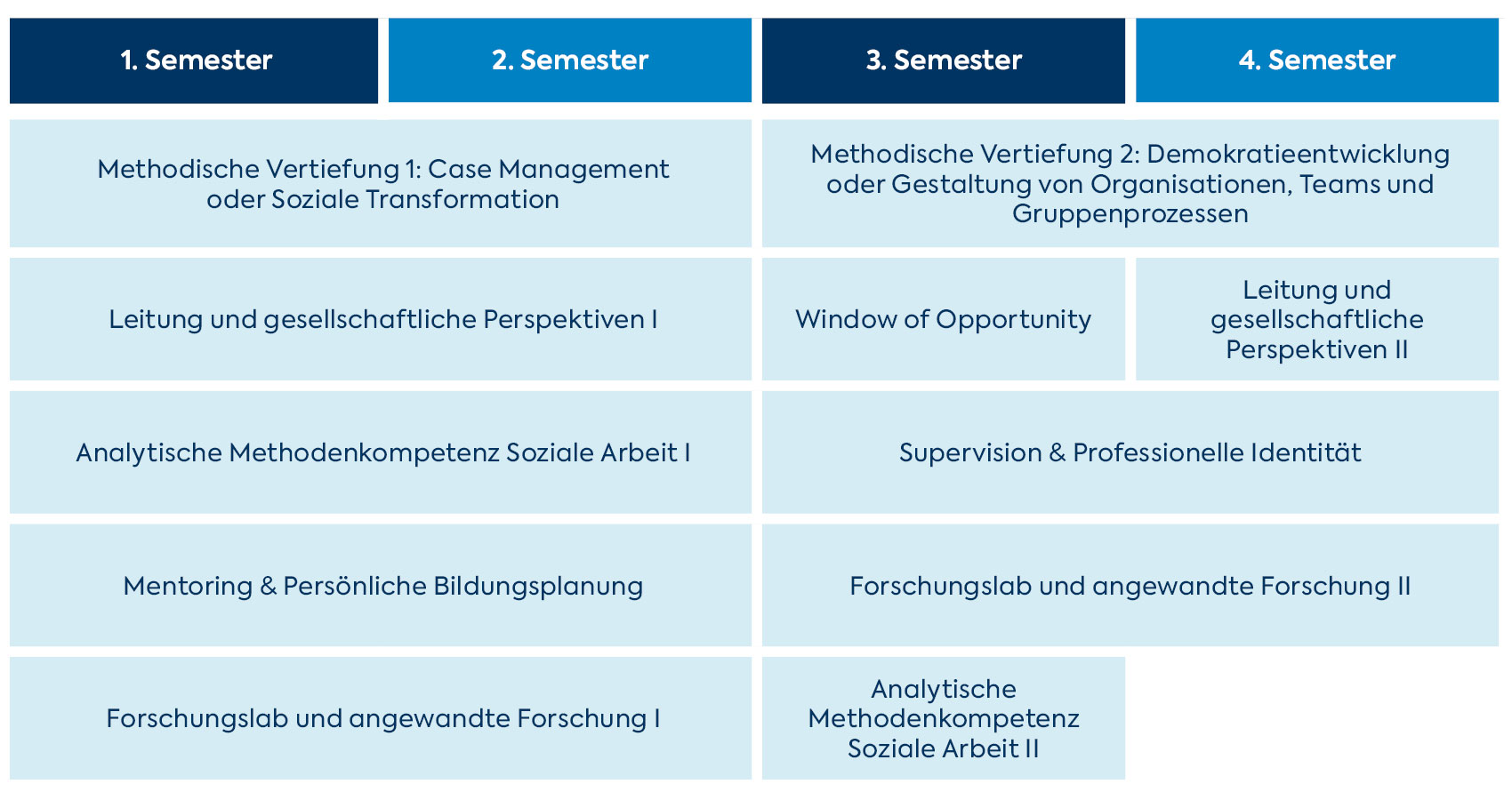 | 1. Semester | 2. Semester | 3. Semester | 4. Semester |
|---|---|---|---|
| Methodische Vertiefung 1: Case Management oder Soziale Transformation | | Methodische Vertiefung 2: Demokratieentwicklung oder Gestaltung von Organisationen, Teams und Gruppenprozessen | |
| Leitung und gesellschaftliche Perspektiven I | | Window of Opportunity | Leitung und gesellschaftliche Perspektiven II |
| Analytische Methodenkompetenz Soziale Arbeit I | | Supervision & Professionelle Identität | |
| Mentoring & Persönliche Bildungsplanung | | Forschungslab und angewandte Forschung II | |
| Forschungslab und angewandte Forschung I | | Analytische Methodenkompetenz Soziale Arbeit II | |